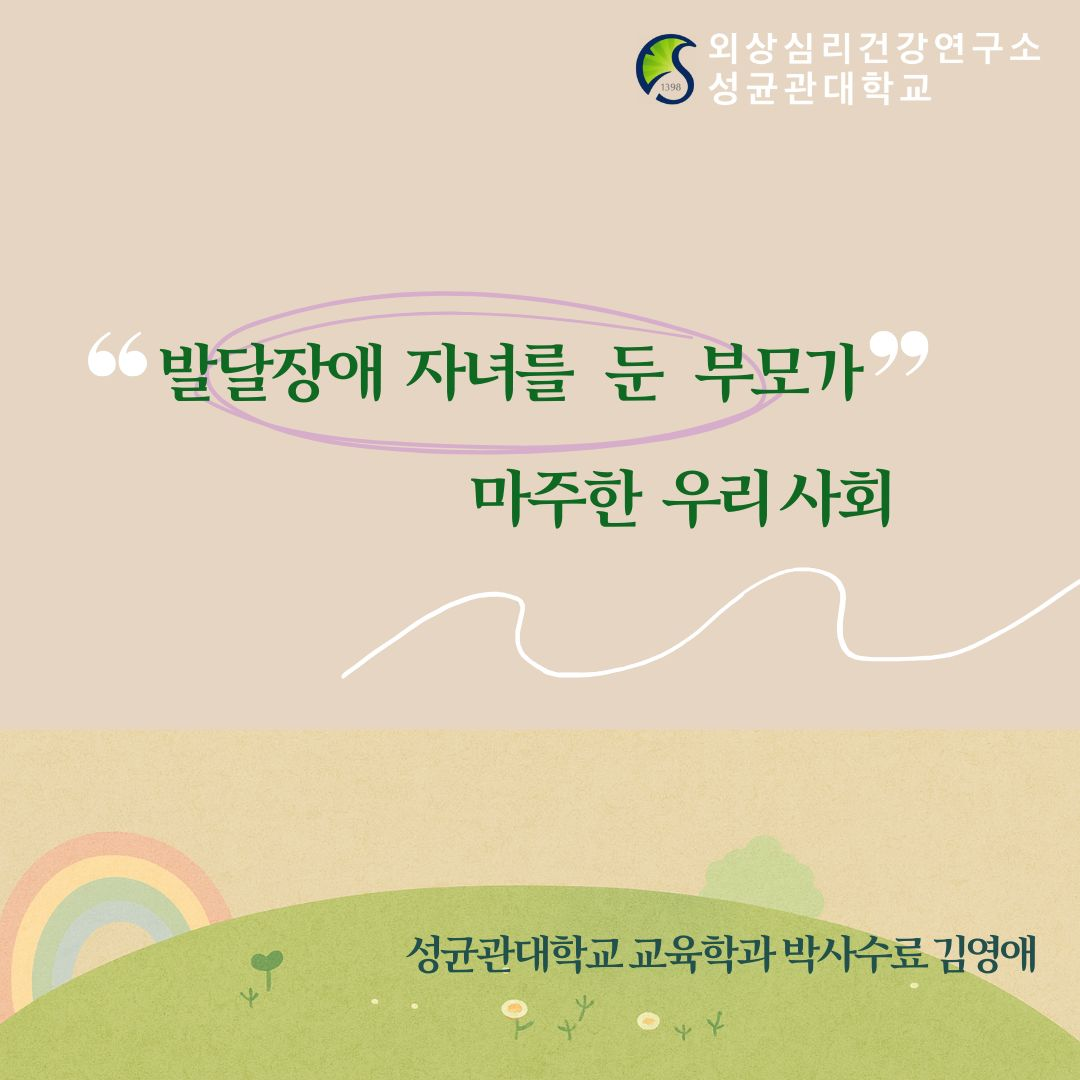 1398
외상심리건강연구소
성균관대학교

“발달장애 자녀를 둔 부모가”
마주한 우리사회

성균관대학교 교육학과 박사수료 김영애